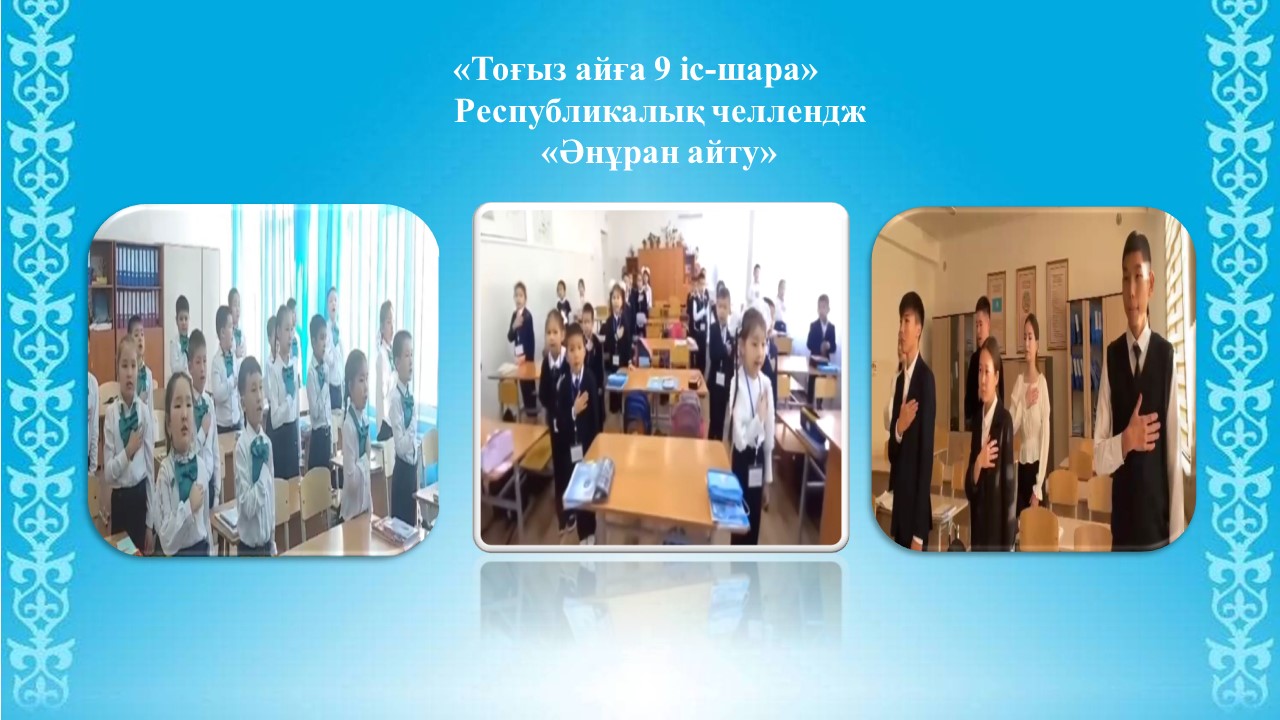 «Тоғыз айға 9 іс-шара»
Республикалық челлендж
«Әнұран айту»